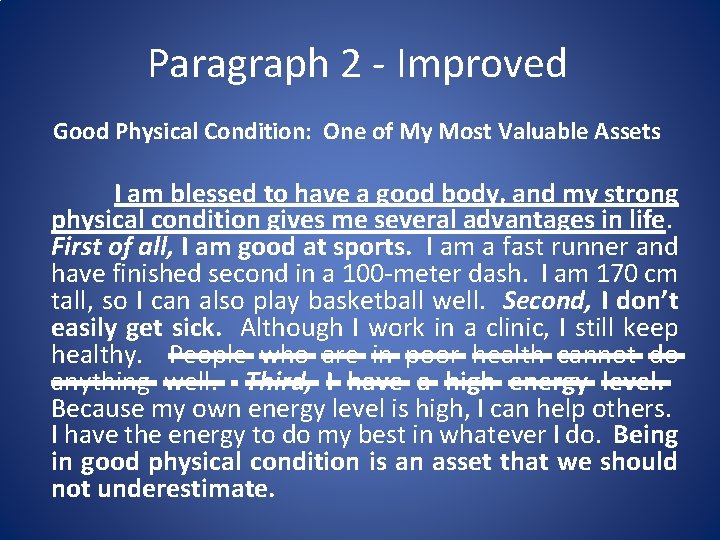 Paragraph 2 - Improved

Good Physical Condition: One of My Most Valuable Assets

I am blessed to have a good body, and my strong physical condition gives me several advantages in life. First of all, I am good at sports. I am a fast runner and have finished second in a 100-meter dash. I am 170 cm tall, so I can also play basketball well. Second, I don't easily get sick. Although I work in a clinic, I still keep healthy. People who are in poor health cannot do anything well. Third, I have a high energy level. Because my own energy level is high, I can help others. I have the energy to do my best in whatever I do. Being in good physical condition is an asset that we should not underestimate.